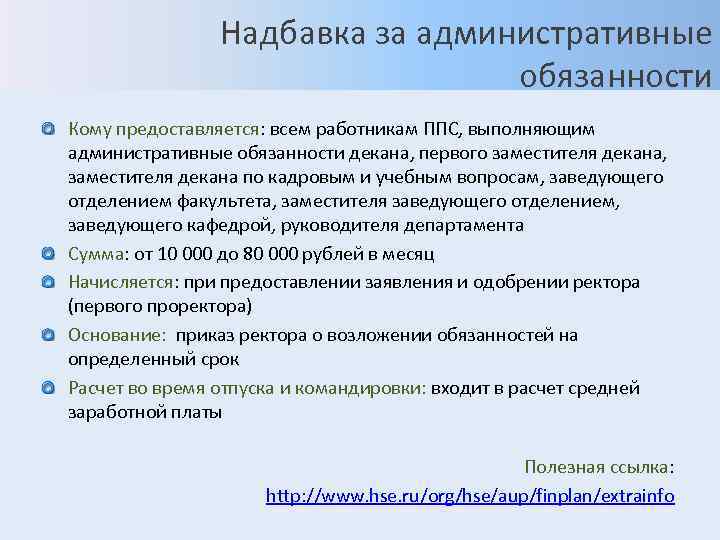 Надбавка за административные обязанности

Кому предоставляется: всем работникам ППС, выполняющим административные обязанности декана, первого заместителя декана, заместителя декана по кадровым и учебным вопросам, заведующего отделением факультета, заместителя заведующего отделением, заведующего кафедрой, руководителя департамента

Сумма: от 10 000 до 80 000 рублей в месяц

Начисляется: при предоставлении заявления и одобрении ректора (первого проректора)

Основание: приказ ректора о возложении обязанностей на определенный срок

Расчет во время отпуска и командировки: входит в расчет средней заработной платы

Полезная ссылка:
http://www.hse.ru/org/hse/aup/finplan/extrainfo